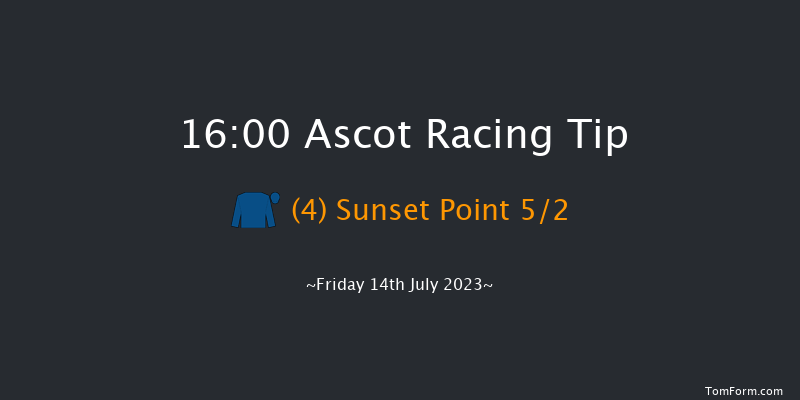 16:00 Ascot Racing Tip

(4) Sunset Point 5/2

~Friday 14th July 2023~

TomForm.com